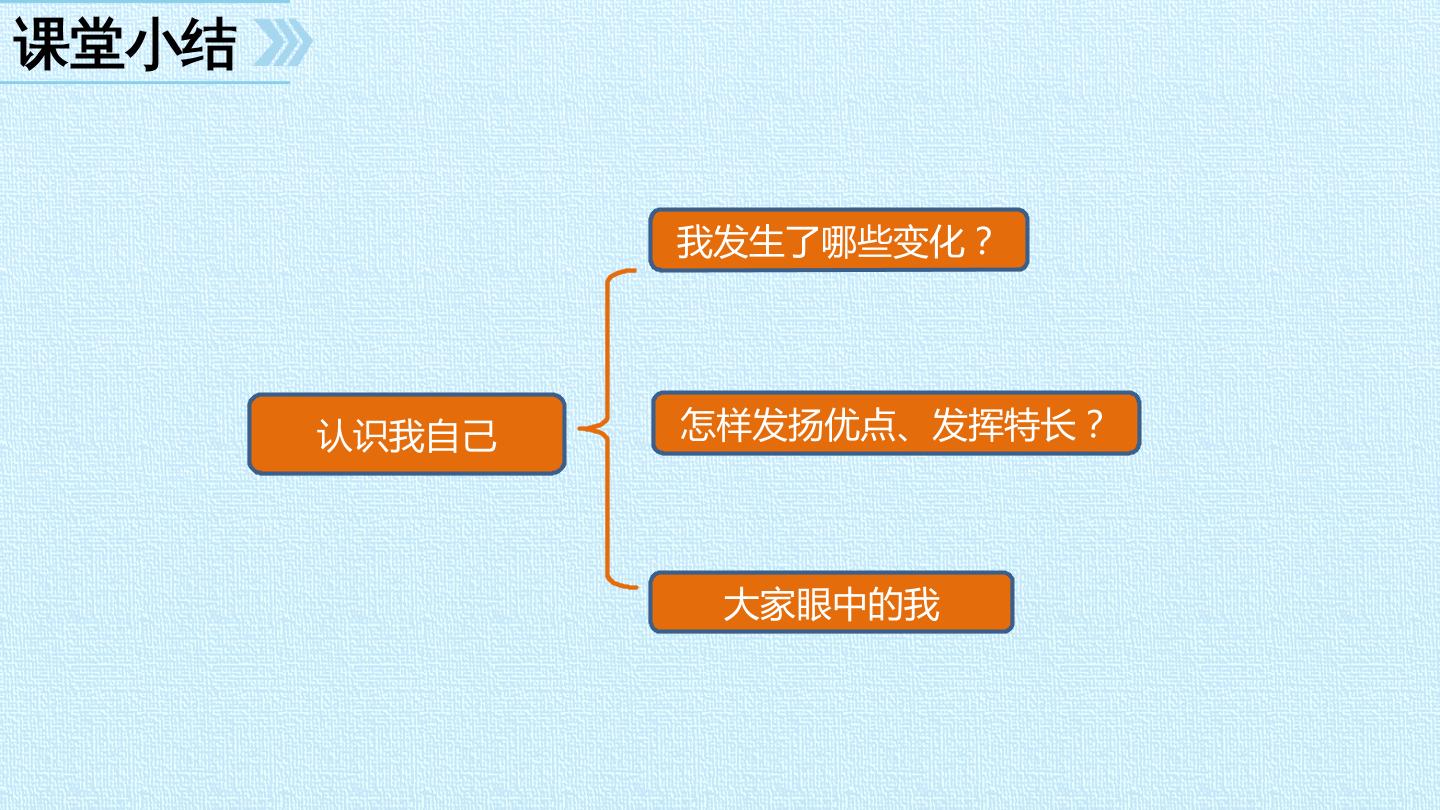 课堂小结

认识我自己

我发生了哪些变化？

怎样发扬优点、发挥特长？

大家眼中的我